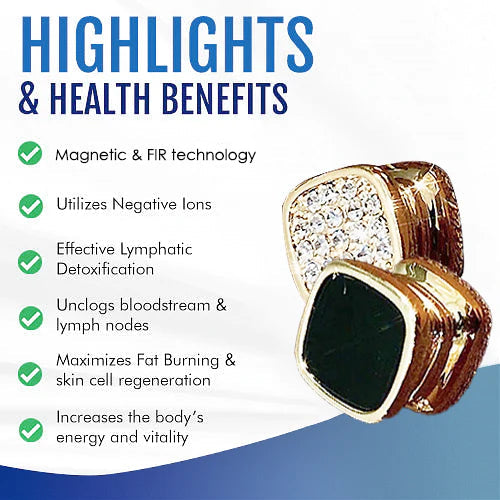 HIGHLIGHTS
& HEALTH BENEFITS

Magnetic & FIR technology

Utilizes Negative Ions

Effective Lymphatic Detoxification

Unclogs bloodstream & lymph nodes

Maximizes Fat Burning & skin cell regeneration

Increases the body's energy and vitality